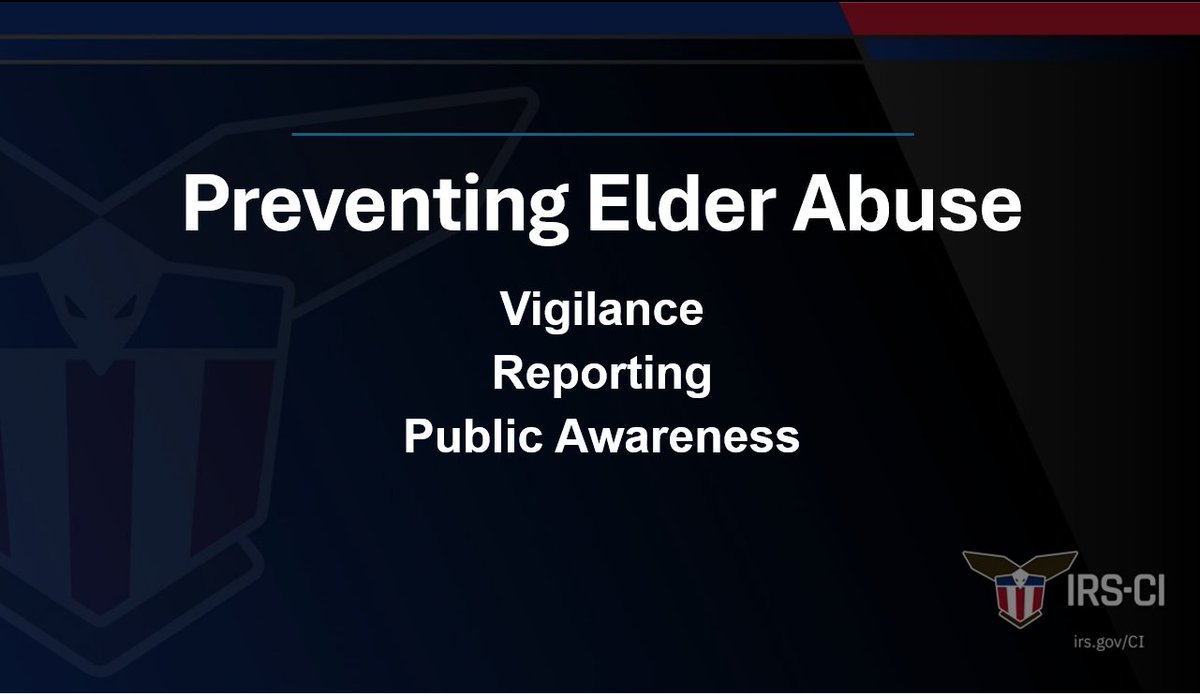 Preventing Elder Abuse

Vigilance
Reporting
Public Awareness

IRS-CI

irs.gov/CI